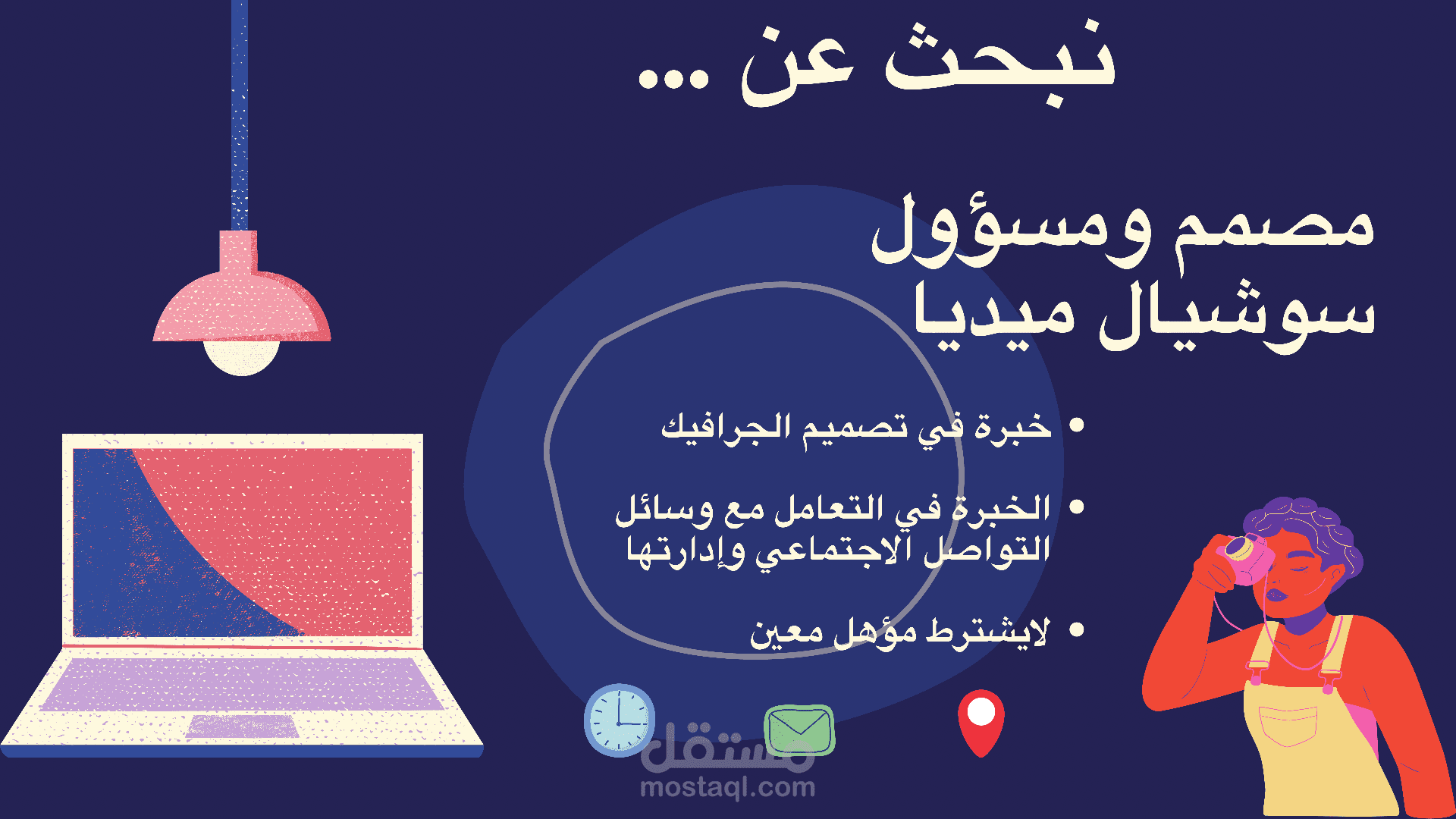 نبحث عن ...

مصمم ومسؤول سوشيال ميديا

• خبرة في تصميم الجرافيك

• الخبرة في التعامل مع وسائل التواصل الاجتماعي وإدارتها

• لايشترط مؤهل معين

مستقل
mostaql.com